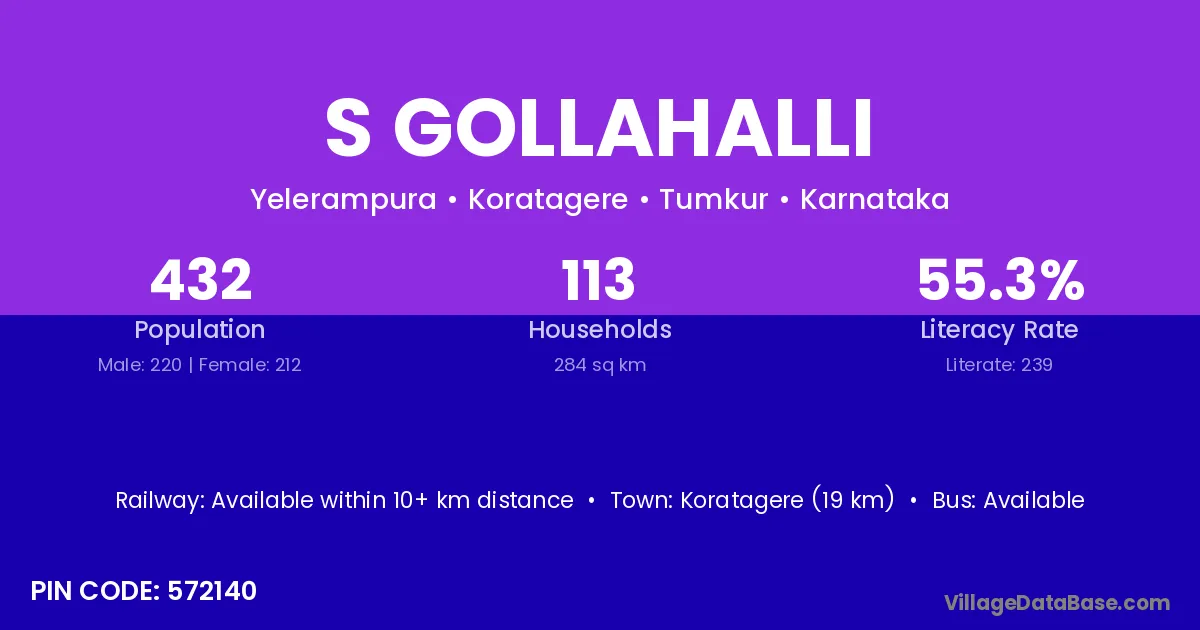 S GOLLAHALLI

Yelerampura • Koratagere • Tumkur • Karnataka

432
Population
Male: 220 | Female: 212

113
Households
284 sq km

55.3%
Literacy Rate
Literate: 239

Railway: Available within 10+ km distance • Town: Koratagere (19 km) • Bus: Available

PIN CODE: 572140

VillageDataBase.com